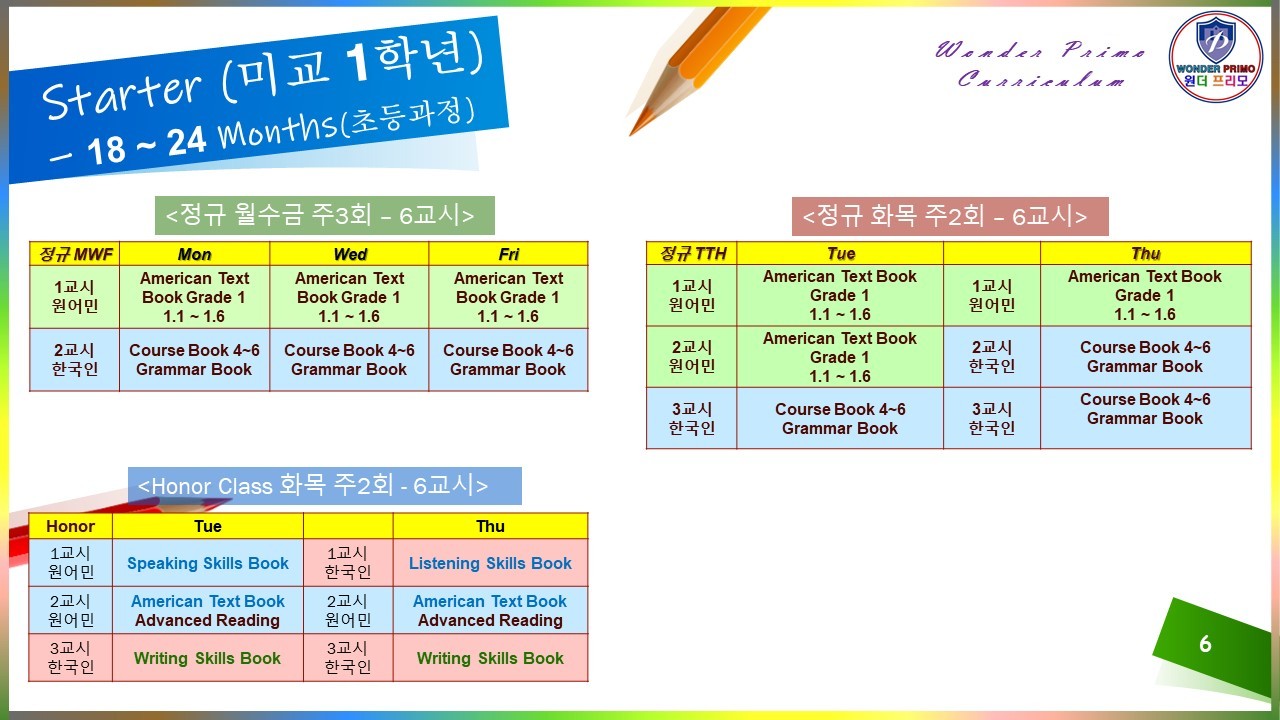 Starter (미교 1학년)
– 18 ~ 24 Months(초등과정)

Wonder Primo Curriculum

WONDER PRIMO
원더 프리모

<정규 월수금 주3회 – 6교시>

| 정규 MWF | Mon | Wed | Fri |
|---|---|---|---|
| 1교시 원어민 | American Text Book Grade 1 1.1 ~ 1.6 | American Text Book Grade 1 1.1 ~ 1.6 | American Text Book Grade 1 1.1 ~ 1.6 |
| 2교시 한국인 | Course Book 4~6 Grammar Book | Course Book 4~6 Grammar Book | Course Book 4~6 Grammar Book |

<정규 화목 주2회 – 6교시>

| 정규 TTH | Tue | | Thu |
|---|---|---|---|
| 1교시 원어민 | American Text Book Grade 1 1.1 ~ 1.6 | 1교시 원어민 | American Text Book Grade 1 1.1 ~ 1.6 |
| 2교시 원어민 | American Text Book Grade 1 1.1 ~ 1.6 | 2교시 한국인 | Course Book 4~6 Grammar Book |
| 3교시 한국인 | Course Book 4~6 Grammar Book | 3교시 한국인 | Course Book 4~6 Grammar Book |

<Honor Class 화목 주2회 - 6교시>

| Honor | Tue | | Thu |
|---|---|---|---|
| 1교시 원어민 | Speaking Skills Book | 1교시 한국인 | Listening Skills Book |
| 2교시 원어민 | American Text Book Advanced Reading | 2교시 원어민 | American Text Book Advanced Reading |
| 3교시 한국인 | Writing Skills Book | 3교시 한국인 | Writing Skills Book |

6